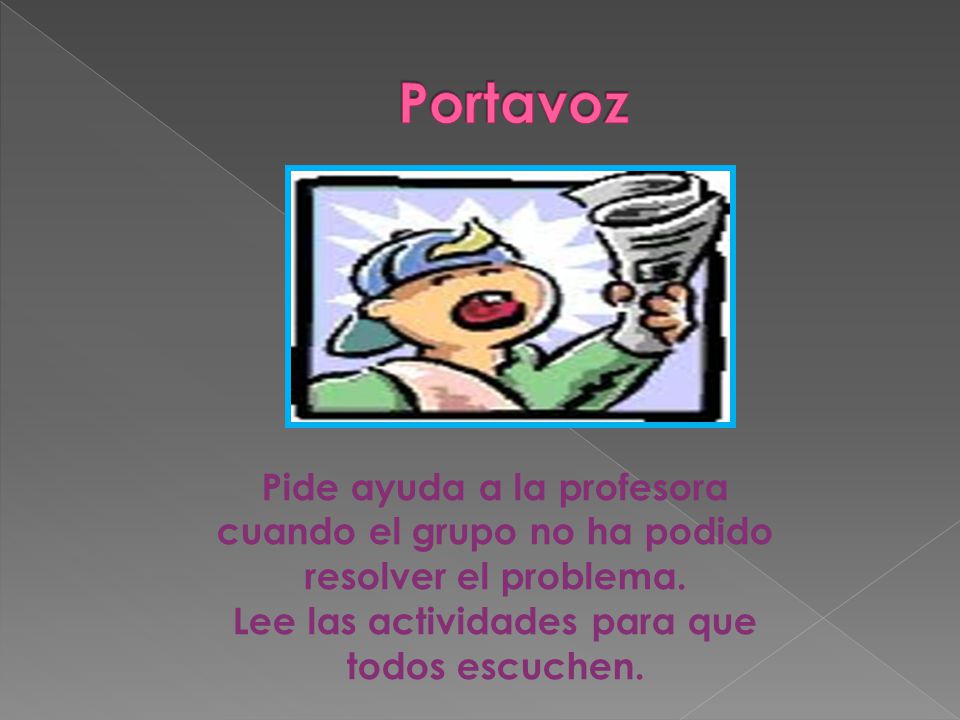 Portavoz

Pide ayuda a la profesora cuando el grupo no ha podido resolver el problema.
Lee las actividades para que todos escuchen.